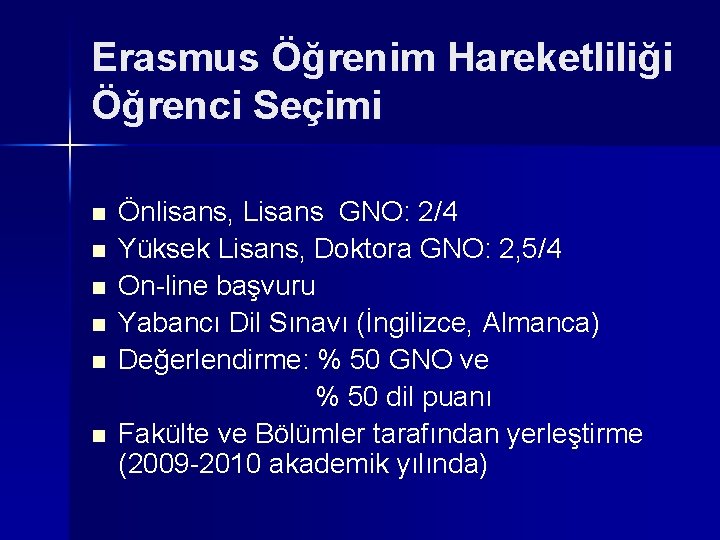 Erasmus Öğrenim Hareketliliği Öğrenci Seçimi

■ Önlisans, Lisans GNO: 2/4
■ Yüksek Lisans, Doktora GNO: 2,5/4
■ On-line başvuru
■ Yabancı Dil Sınavı (İngilizce, Almanca)
■ Değerlendirme: % 50 GNO ve
% 50 dil puanı
■ Fakülte ve Bölümler tarafından yerleştirme (2009-2010 akademik yılında)